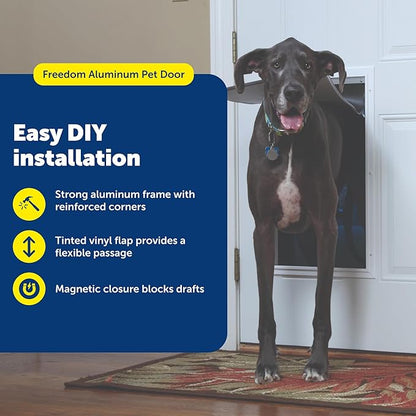 Freedom Aluminum Pet Door

Easy DIY installation

Strong aluminum frame with reinforced corners

Tinted vinyl flap provides a flexible passage

Magnetic closure blocks drafts